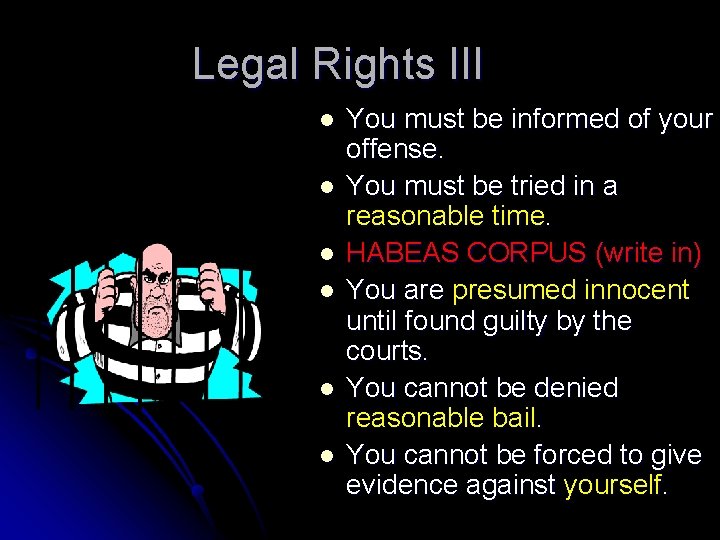 Legal Rights III

- You must be informed of your offense.
- You must be tried in a reasonable time.
- HABEAS CORPUS (write in)
- You are presumed innocent until found guilty by the courts.
- You cannot be denied reasonable bail.
- You cannot be forced to give evidence against yourself.